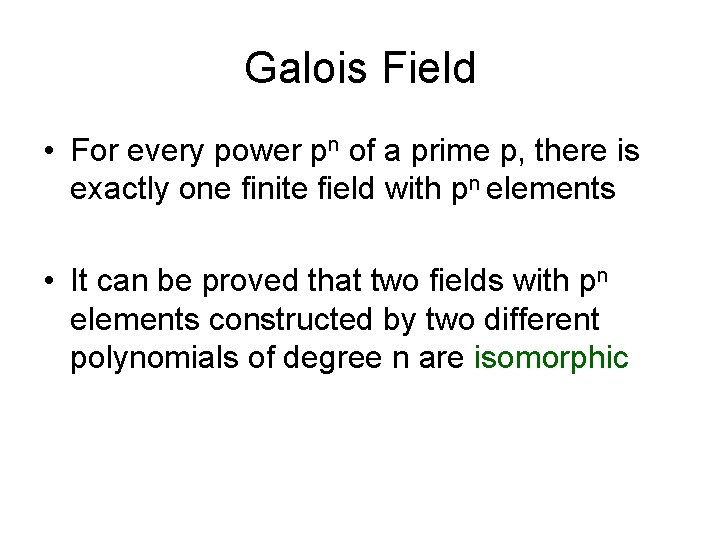 Galois Field

• For every power $p^n$ of a prime p, there is exactly one finite field with $p^n$ elements

• It can be proved that two fields with $p^n$ elements constructed by two different polynomials of degree n are isomorphic